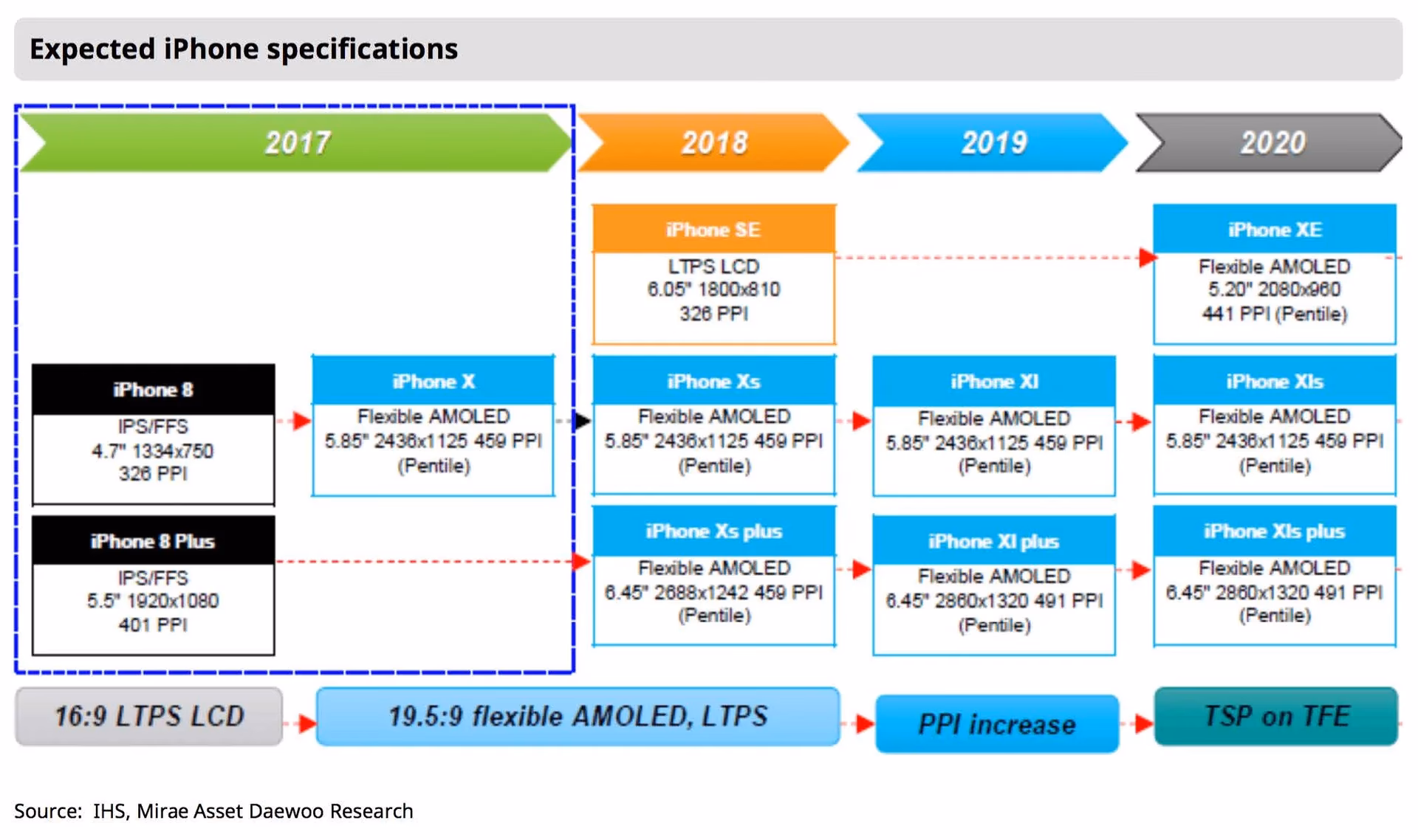 Expected iPhone specifications

2017

2018

2019

2020

iPhone SE
LTPS LCD
6.05" 1800x810
326 PPI

iPhone XE
Flexible AMOLED
5.20" 2080x960
441 PPI (Pentile)

iPhone 8
IPS/FFS
4.7" 1334x750
326 PPI

iPhone X
Flexible AMOLED
5.85" 2436x1125 459 PPI
(Pentile)

iPhone Xs
Flexible AMOLED
5.85" 2436x1125 459 PPI
(Pentile)

iPhone XI
Flexible AMOLED
5.85" 2436x1125 459 PPI
(Pentile)

iPhone XIs
Flexible AMOLED
5.85" 2436x1125 459 PPI
(Pentile)

iPhone 8 Plus
IPS/FFS
5.5" 1920x1080
401 PPI

iPhone Xs plus
Flexible AMOLED
6.45" 2688x1242 459 PPI
(Pentile)

iPhone XI plus
Flexible AMOLED
6.45" 2860x1320 491 PPI
(Pentile)

iPhone XIs plus
Flexible AMOLED
6.45" 2860x1320 491 PPI
(Pentile)

16:9 LTPS LCD

19.5:9 flexible AMOLED, LTPS

PPI increase

TSP on TFE

Source: IHS, Mirae Asset Daewoo Research